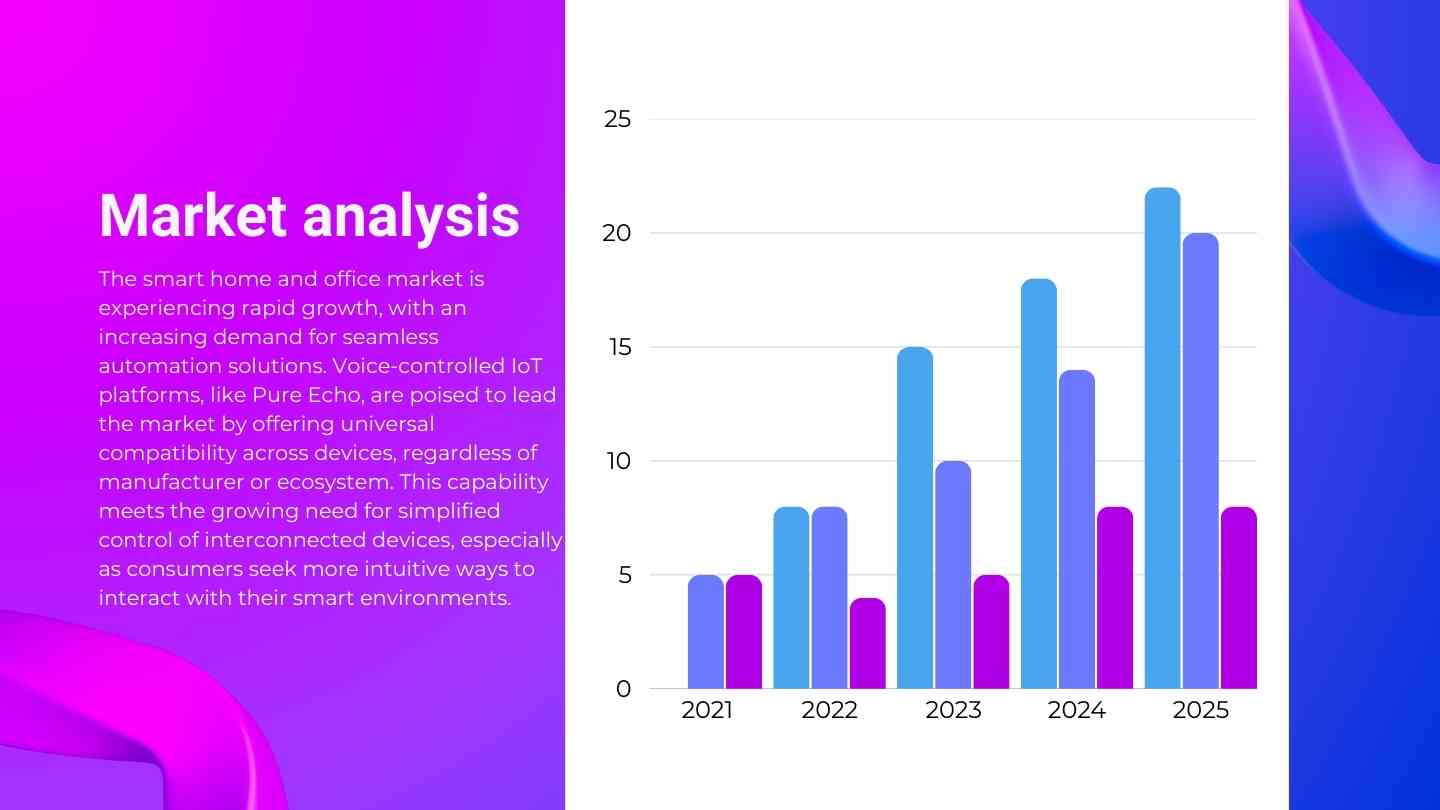 Market analysis

The smart home and office market is experiencing rapid growth, with an increasing demand for seamless automation solutions. Voice-controlled IoT platforms, like Pure Echo, are poised to lead the market by offering universal compatibility across devices, regardless of manufacturer or ecosystem. This capability meets the growing need for simplified control of interconnected devices, especially as consumers seek more intuitive ways to interact with their smart environments.

25
20
15
10
5
0
2021
2022
2023
2024
2025